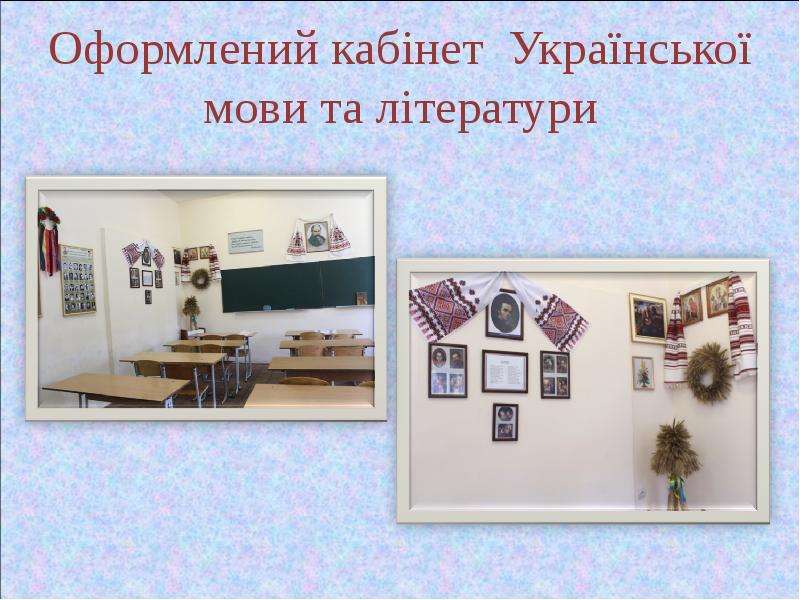 Оформлений кабінет Української мови та літератури